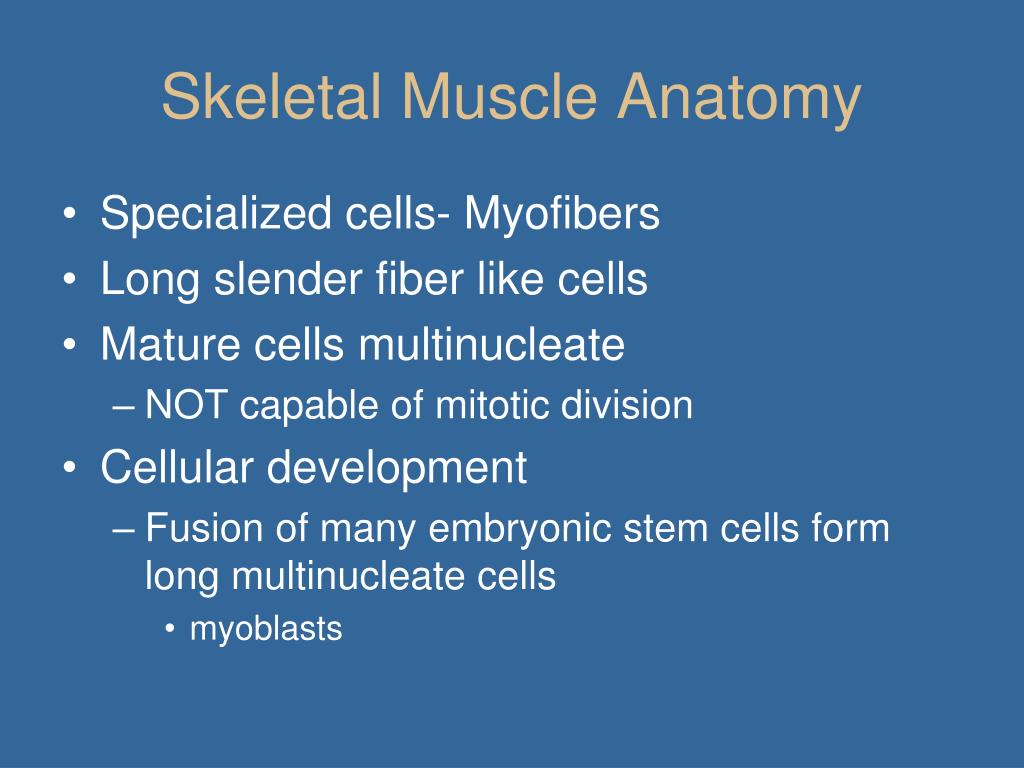 Skeletal Muscle Anatomy

• Specialized cells- Myofibers
• Long slender fiber like cells
• Mature cells multinucleate
– NOT capable of mitotic division
• Cellular development
– Fusion of many embryonic stem cells form long multinucleate cells
• myoblasts